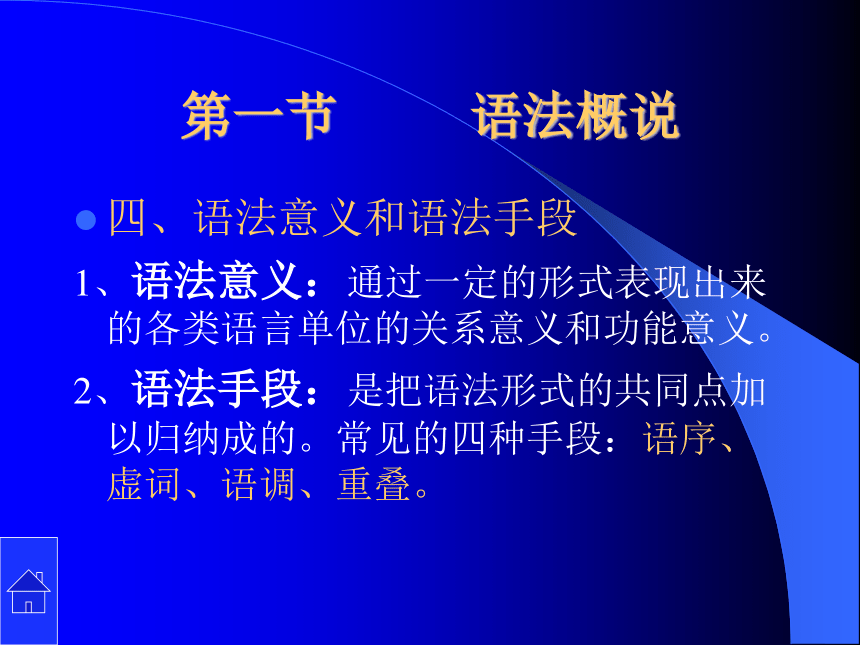 第一节　　语法概说

四、语法意义和语法手段

1、语法意义：通过一定的形式表现出来的各类语言单位的关系意义和功能意义。

2、语法手段：是把语法形式的共同点加以归纳成的。常见的四种手段：语序、虚词、语调、重叠。